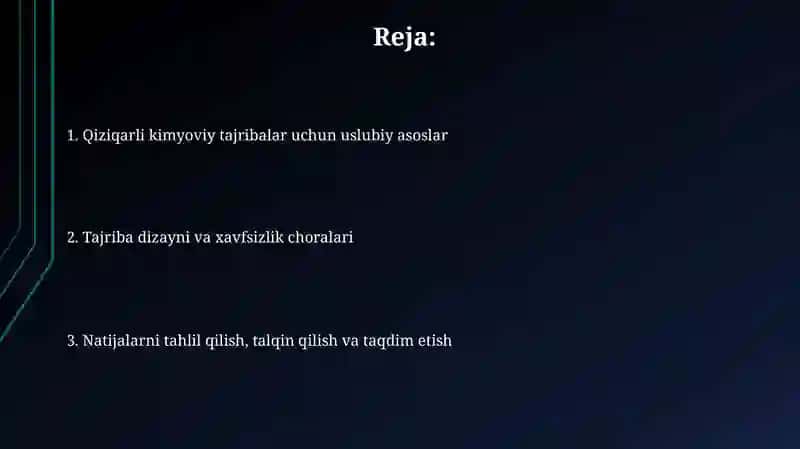 Reja:

1. Qiziqarli kimyoviy tajribalar uchun uslubiy asoslar

2. Tajriba dizayni va xavfsizlik choralari

3. Natijalarni tahlil qilish, talqin qilish va taqdim etish